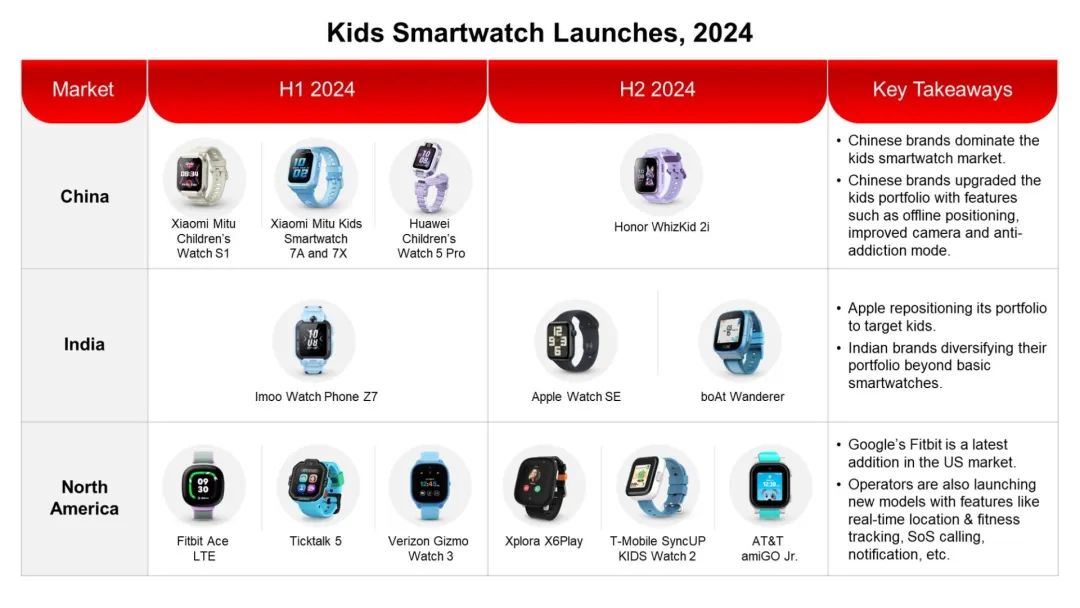 Kids Smartwatch Launches, 2024

| Market | H1 2024 | H2 2024 | Key Takeaways |
|---|---|---|---|
| China | Xiaomi Mitu Children's Watch S1; Xiaomi Mitu Kids Smartwatch 7A and 7X; Huawei Children's Watch 5 Pro | Honor WhizKid 2i | • Chinese brands dominate the kids smartwatch market. • Chinese brands upgraded the kids portfolio with features such as offline positioning, improved camera and anti-addiction mode. |
| India | Imoo Watch Phone Z7 | Apple Watch SE; boAt Wanderer | • Apple repositioning its portfolio to target kids. • Indian brands diversifying their portfolio beyond basic smartwatches. |
| North America | Fitbit Ace LTE; Ticktalk 5; Verizon Gizmo Watch 3 | Xplora X6Play; T-Mobile SyncUP KIDS Watch 2; AT&T amiGO Jr. | • Google's Fitbit is a latest addition in the US market. • Operators are also launching new models with features like real-time location & fitness tracking, SoS calling, notification, etc. |